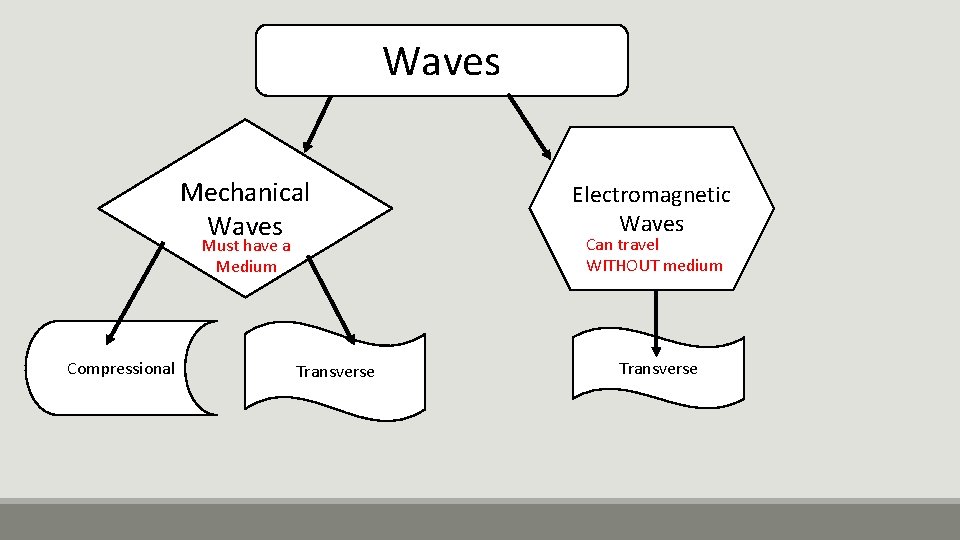 Waves

Mechanical Waves
Must have a Medium

Electromagnetic Waves
Can travel WITHOUT medium

Compressional

Transverse

Transverse